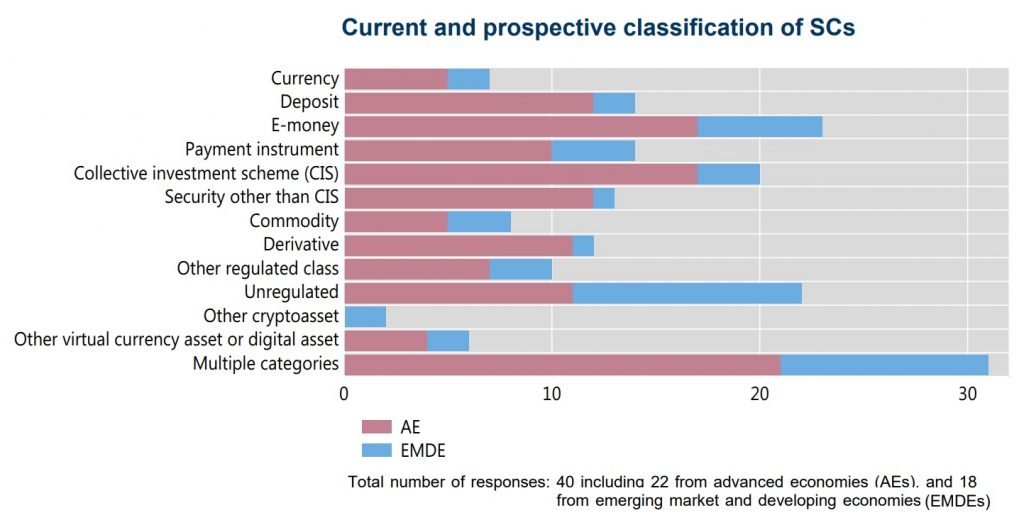 Current and prospective classification of SCs

Currency
Deposit
E-money
Payment instrument
Collective investment scheme (CIS)
Security other than CIS
Commodity
Derivative
Other regulated class
Unregulated
Other cryptoasset
Other virtual currency asset or digital asset
Multiple categories

0
10
20
30

AE
EMDE

Total number of responses: 40 including 22 from advanced economies (AEs), and 18 from emerging market and developing economies (EMDEs)